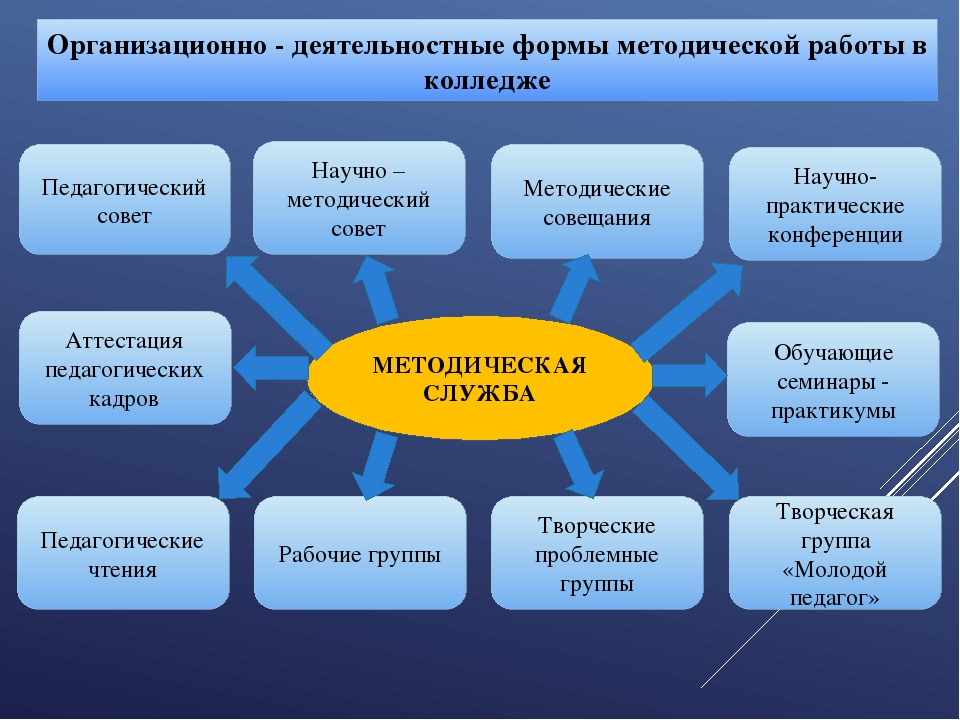 Организационно - деятельностные формы методической работы в колледже

Педагогический совет

Научно – методический совет

Методические совещания

Научно-практические конференции

Аттестация педагогических кадров

МЕТОДИЧЕСКАЯ СЛУЖБА

Обучающие семинары - практикумы

Педагогические чтения

Рабочие группы

Творческие проблемные группы

Творческая группа «Молодой педагог»